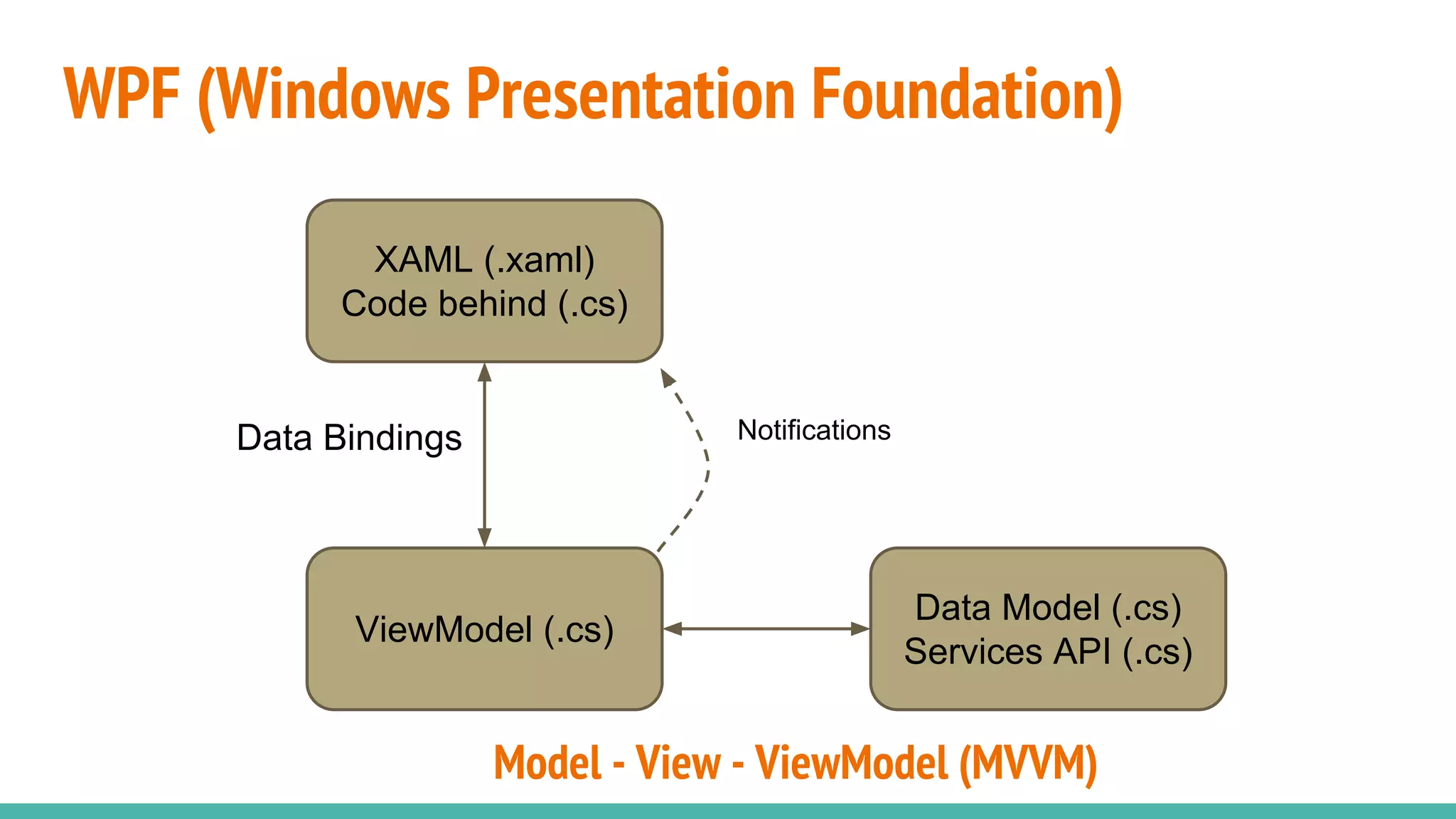 WPF (Windows Presentation Foundation)

XAML (.xaml)
Code behind (.cs)

Data Bindings

Notifications

ViewModel (.cs)

Data Model (.cs)
Services API (.cs)

Model - View - ViewModel (MVVM)